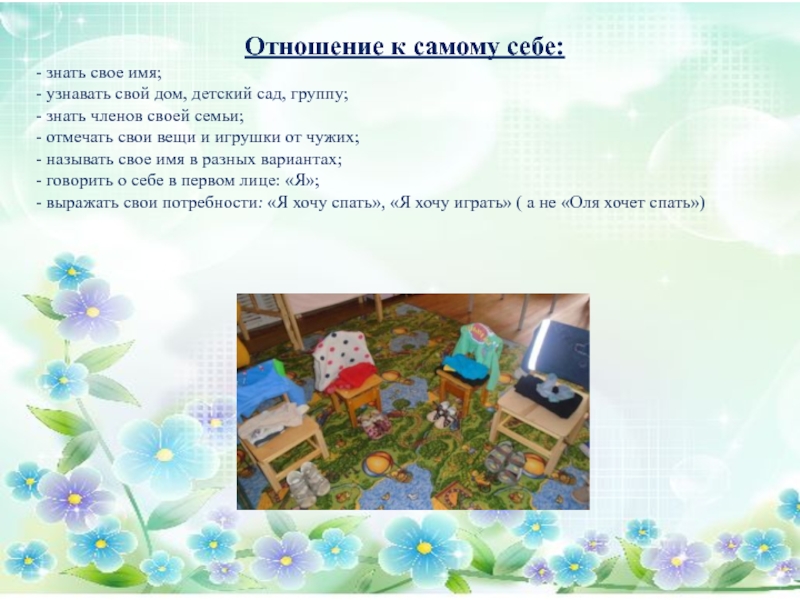 Отношение к самому себе:

- знать свое имя;
- узнавать свой дом, детский сад, группу;
- знать членов своей семьи;
- отмечать свои вещи и игрушки от чужих;
- называть свое имя в разных вариантах;
- говорить о себе в первом лице: «Я»;
- выражать свои потребности: «Я хочу спать», «Я хочу играть» ( а не «Оля хочет спать»)